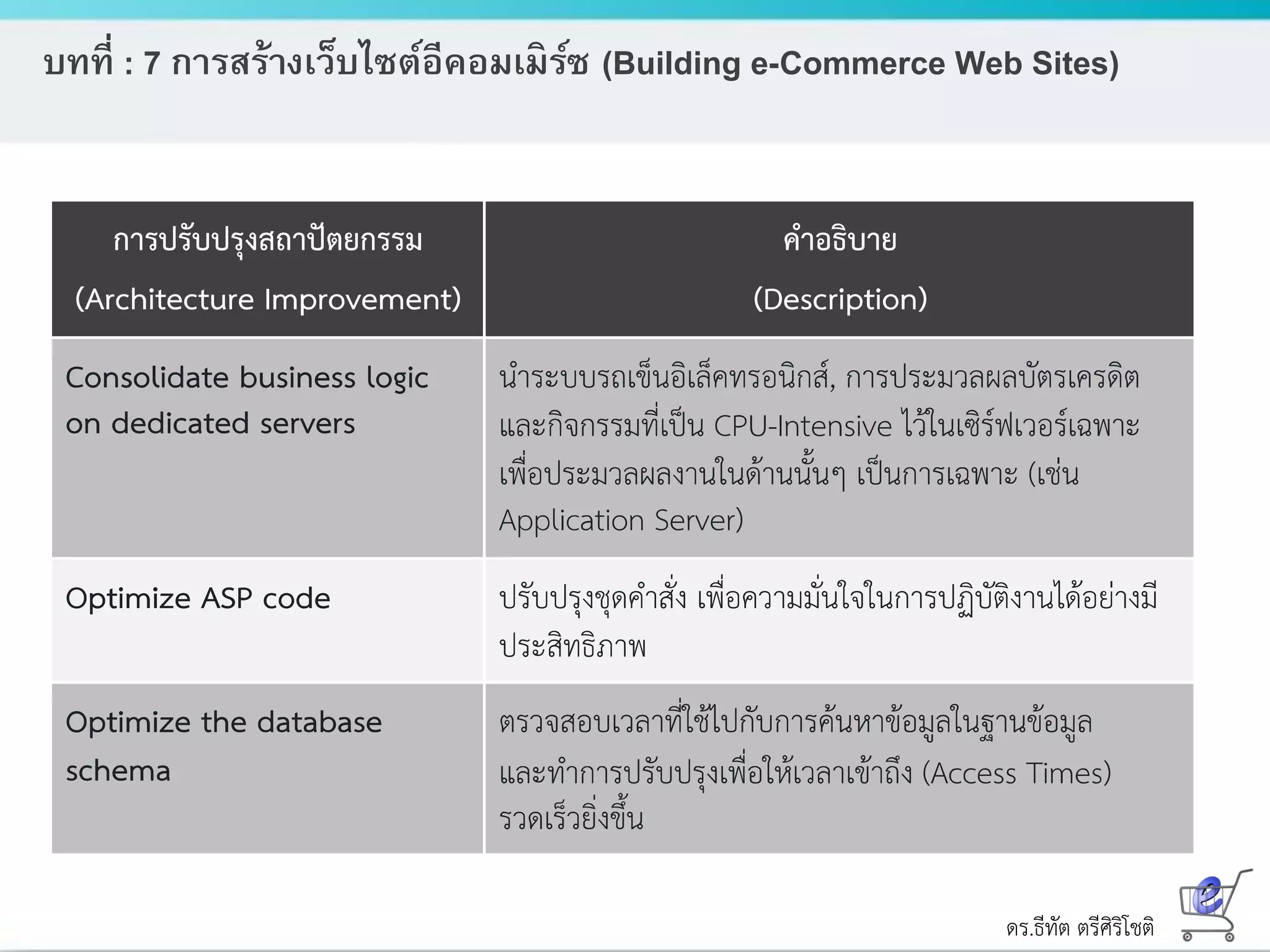 บทที่ : 7 การสร้างเว็บไซต์อีคอมเมิร์ซ (Building e-Commerce Web Sites)

| การปรับปรุงสถาปัตยกรรม (Architecture Improvement) | คำอธิบาย (Description) |
|---|---|
| Consolidate business logic on dedicated servers | นำระบบรถเข็นอิเล็คทรอนิกส์, การประมวลผลบัตรเครดิต และกิจกรรมที่เป็น CPU-Intensive ไว้ในเซิร์ฟเวอร์เฉพาะ เพื่อประมวลผลงานในด้านนั้นๆ เป็นการเฉพาะ (เช่น Application Server) |
| Optimize ASP code | ปรับปรุงชุดคำสั่ง เพื่อความมั่นใจในการปฏิบัติงานได้อย่างมีประสิทธิภาพ |
| Optimize the database schema | ตรวจสอบเวลาที่ใช้ไปกับการค้นหาข้อมูลในฐานข้อมูล และทำการปรับปรุงเพื่อให้เวลาเข้าถึง (Access Times) รวดเร็วยิ่งขึ้น |

ดร.ธีทัต ตรีศิริโชติ

e